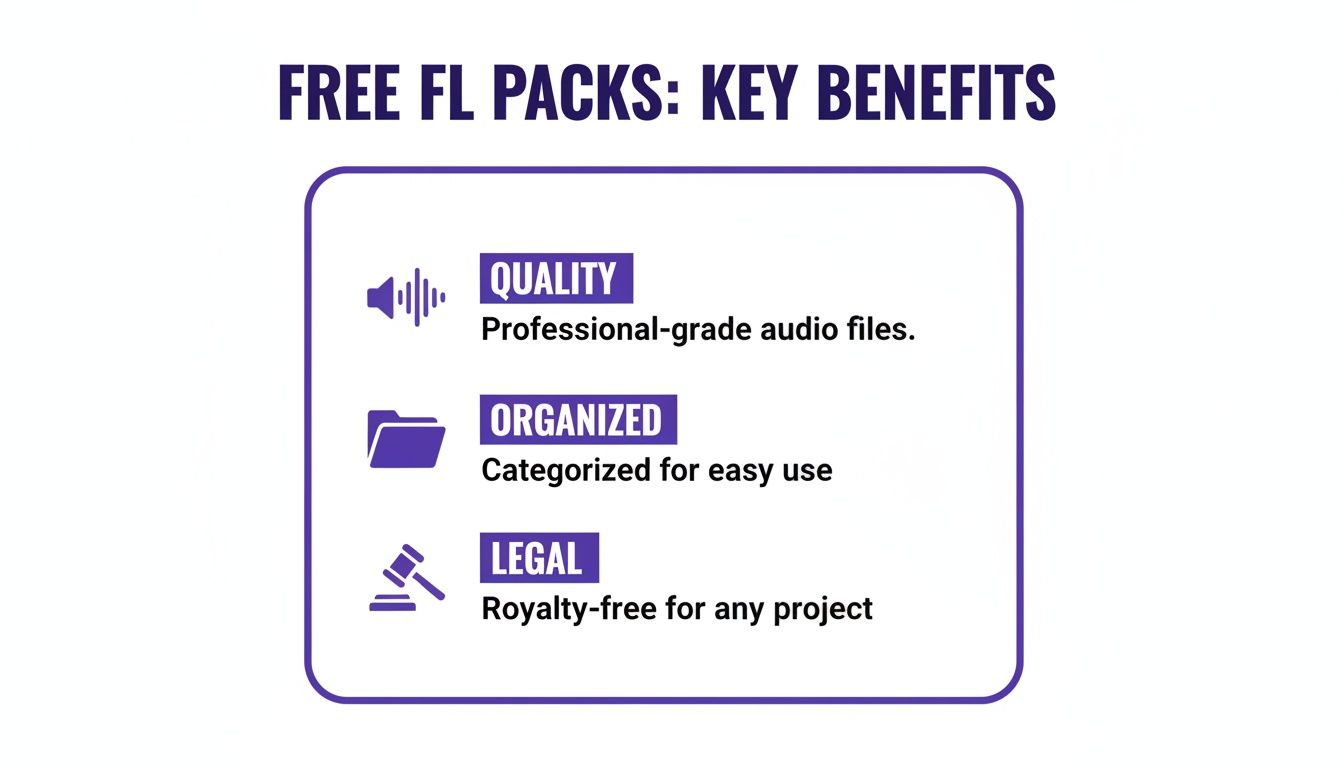 FREE FL PACKS: KEY BENEFITS

QUALITY
Professional-grade audio files.

ORGANIZED
Categorized for easy use

LEGAL
Royalty-free for any project